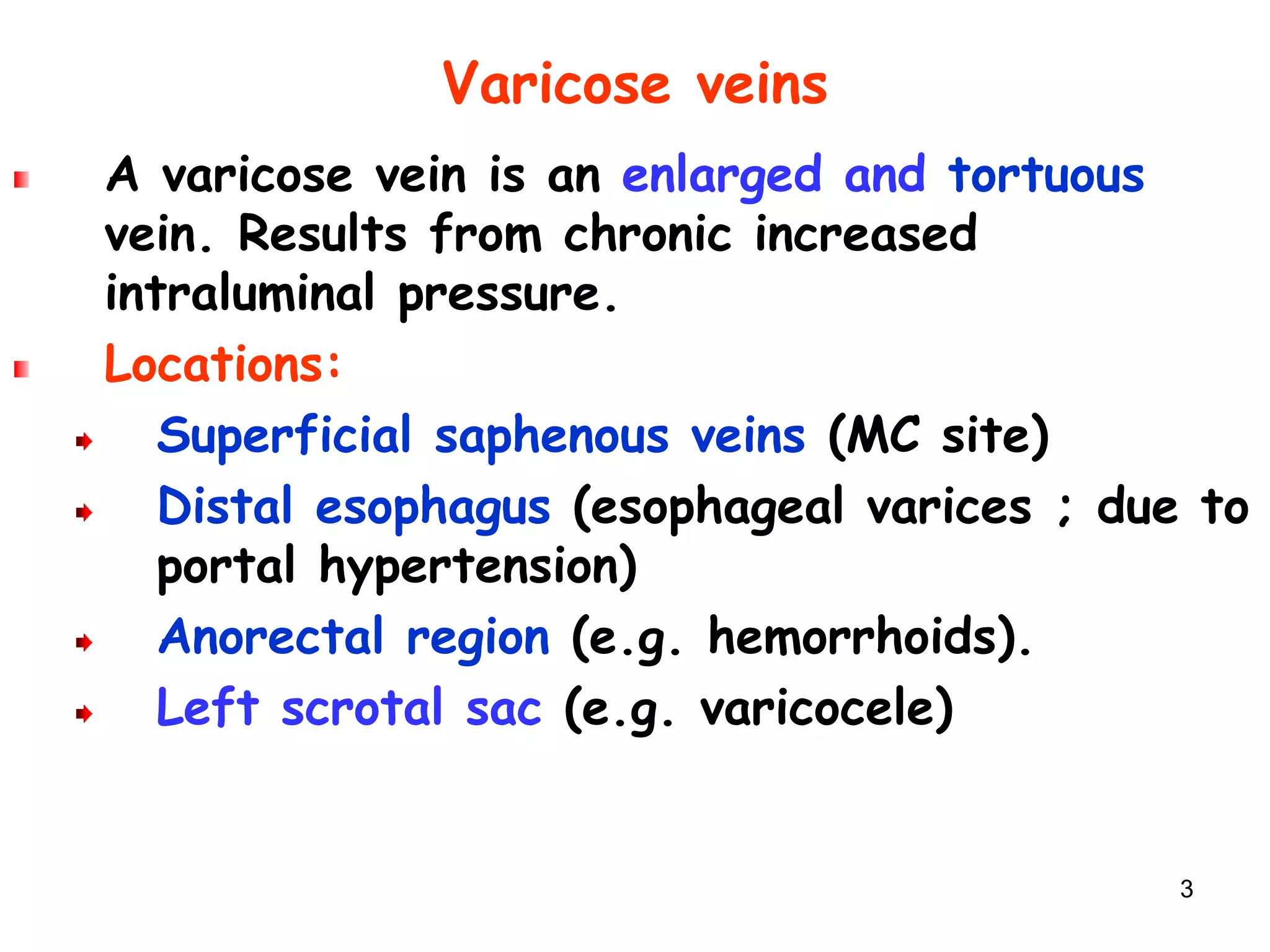 Varicose veins

A varicose vein is an enlarged and tortuous vein. Results from chronic increased intraluminal pressure.

Locations:

Superficial saphenous veins (MC site)

Distal esophagus (esophageal varices ; due to portal hypertension)

Anorectal region (e.g. hemorrhoids).

Left scrotal sac (e.g. varicocele)

3